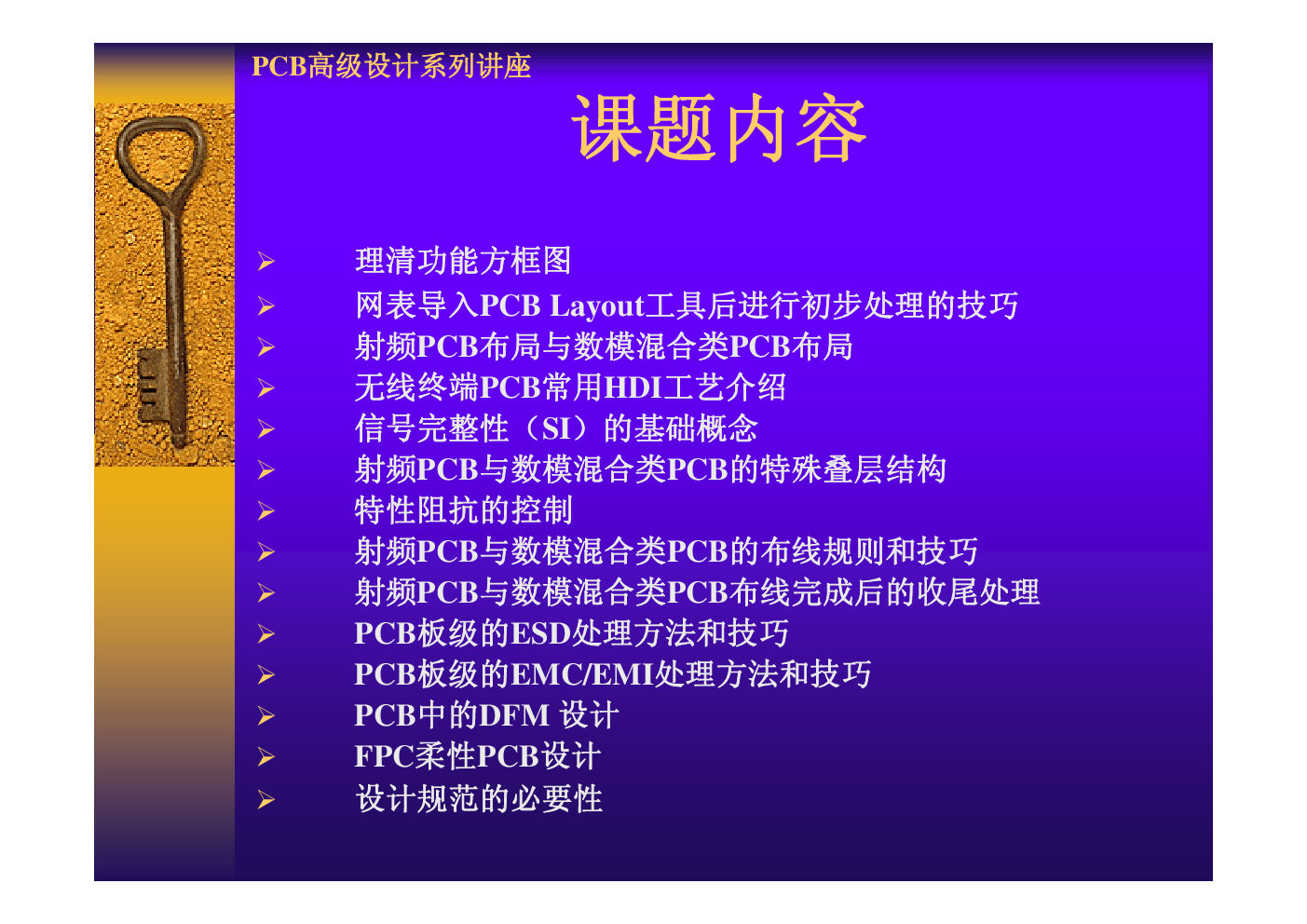 PCB高级设计系列讲座

课题内容

➢ 理清功能方框图
➢ 网表导入PCB Layout工具后进行初步处理的技巧
➢ 射频PCB布局与数模混合类PCB布局
➢ 无线终端PCB常用HDI工艺介绍
➢ 信号完整性（SI）的基础概念
➢ 射频PCB与数模混合类PCB的特殊叠层结构
➢ 特性阻抗的控制
➢ 射频PCB与数模混合类PCB的布线规则和技巧
➢ 射频PCB与数模混合类PCB布线完成后的收尾处理
➢ PCB板级的ESD处理方法和技巧
➢ PCB板级的EMC/EMI处理方法和技巧
➢ PCB中的DFM 设计
➢ FPC柔性PCB设计
➢ 设计规范的必要性